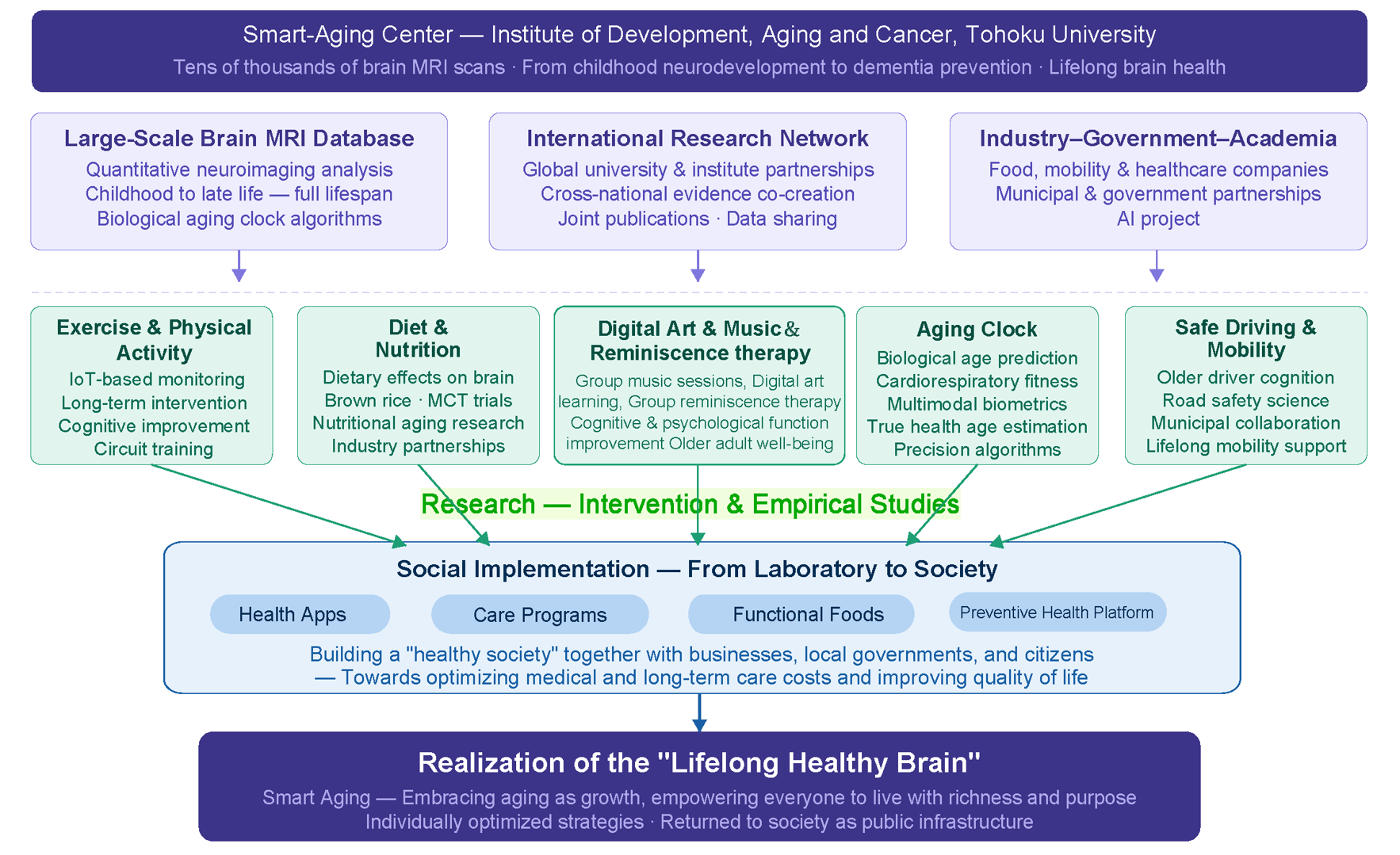 Smart-Aging Center — Institute of Development, Aging and Cancer, Tohoku University
Tens of thousands of brain MRI scans · From childhood neurodevelopment to dementia prevention · Lifelong brain health

Large-Scale Brain MRI Database
Quantitative neuroimaging analysis
Childhood to late life — full lifespan
Biological aging clock algorithms

International Research Network
Global university & institute partnerships
Cross-national evidence co-creation
Joint publications · Data sharing

Industry–Government–Academia
Food, mobility & healthcare companies
Municipal & government partnerships
AI project

Exercise & Physical Activity
IoT-based monitoring
Long-term intervention
Cognitive improvement
Circuit training

Diet & Nutrition
Dietary effects on brain
Brown rice · MCT trials
Nutritional aging research
Industry partnerships

Digital Art & Music & Reminiscence therapy
Group music sessions, Digital art learning, Group reminiscence therapy
Cognitive & psychological function improvement Older adult well-being

Aging Clock
Biological age prediction
Cardiorespiratory fitness
Multimodal biometrics
True health age estimation
Precision algorithms

Safe Driving & Mobility
Older driver cognition
Road safety science
Municipal collaboration
Lifelong mobility support

Research — Intervention & Empirical Studies

Social Implementation — From Laboratory to Society
Health Apps
Care Programs
Functional Foods
Preventive Health Platform
Building a "healthy society" together with businesses, local governments, and citizens
— Towards optimizing medical and long-term care costs and improving quality of life

Realization of the "Lifelong Healthy Brain"
Smart Aging — Embracing aging as growth, empowering everyone to live with richness and purpose
Individually optimized strategies · Returned to society as public infrastructure